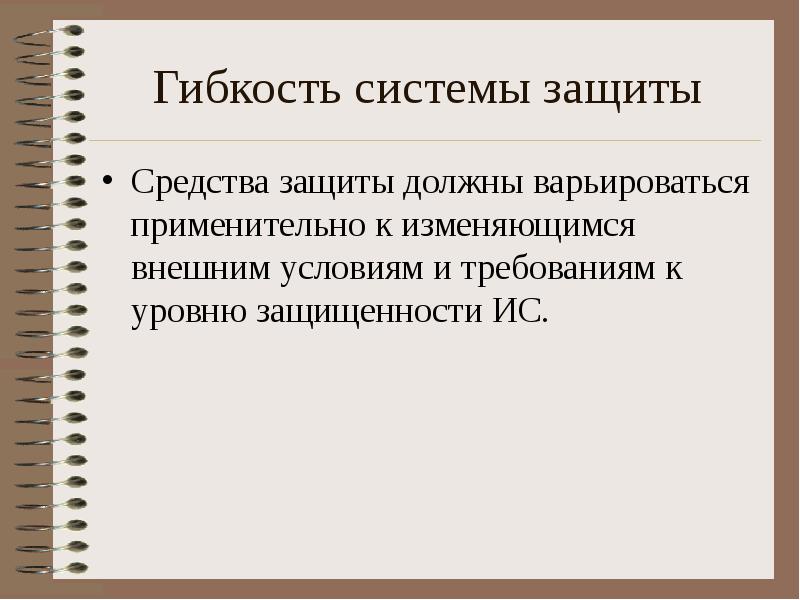 Гибкость системы защиты

• Средства защиты должны варьироваться применительно к изменяющимся внешним условиям и требованиям к уровню защищенности ИС.